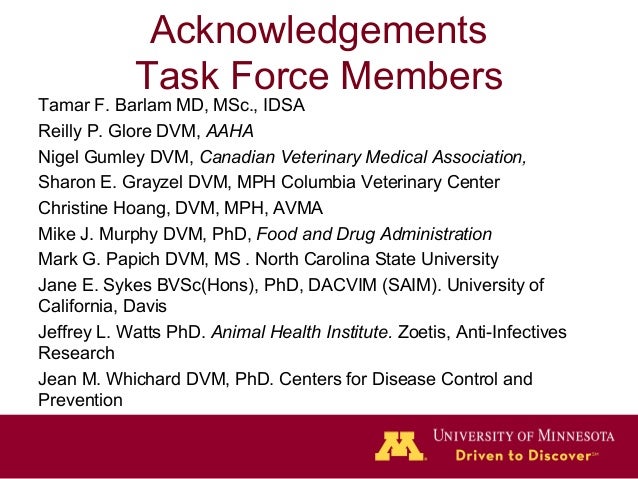 Acknowledgements
Task Force Members

Tamar F. Barlam MD, MSc., IDSA

Reilly P. Glore DVM, AAHA

Nigel Gumley DVM, Canadian Veterinary Medical Association,

Sharon E. Grayzel DVM, MPH Columbia Veterinary Center

Christine Hoang, DVM, MPH, AVMA

Mike J. Murphy DVM, PhD, Food and Drug Administration

Mark G. Papich DVM, MS . North Carolina State University

Jane E. Sykes BVSc(Hons), PhD, DACVIM (SAIM). University of California, Davis

Jeffrey L. Watts PhD. Animal Health Institute. Zoetis, Anti-Infectives Research

Jean M. Whichard DVM, PhD. Centers for Disease Control and Prevention

M

UNIVERSITY OF MINNESOTA
Driven to Discover℠